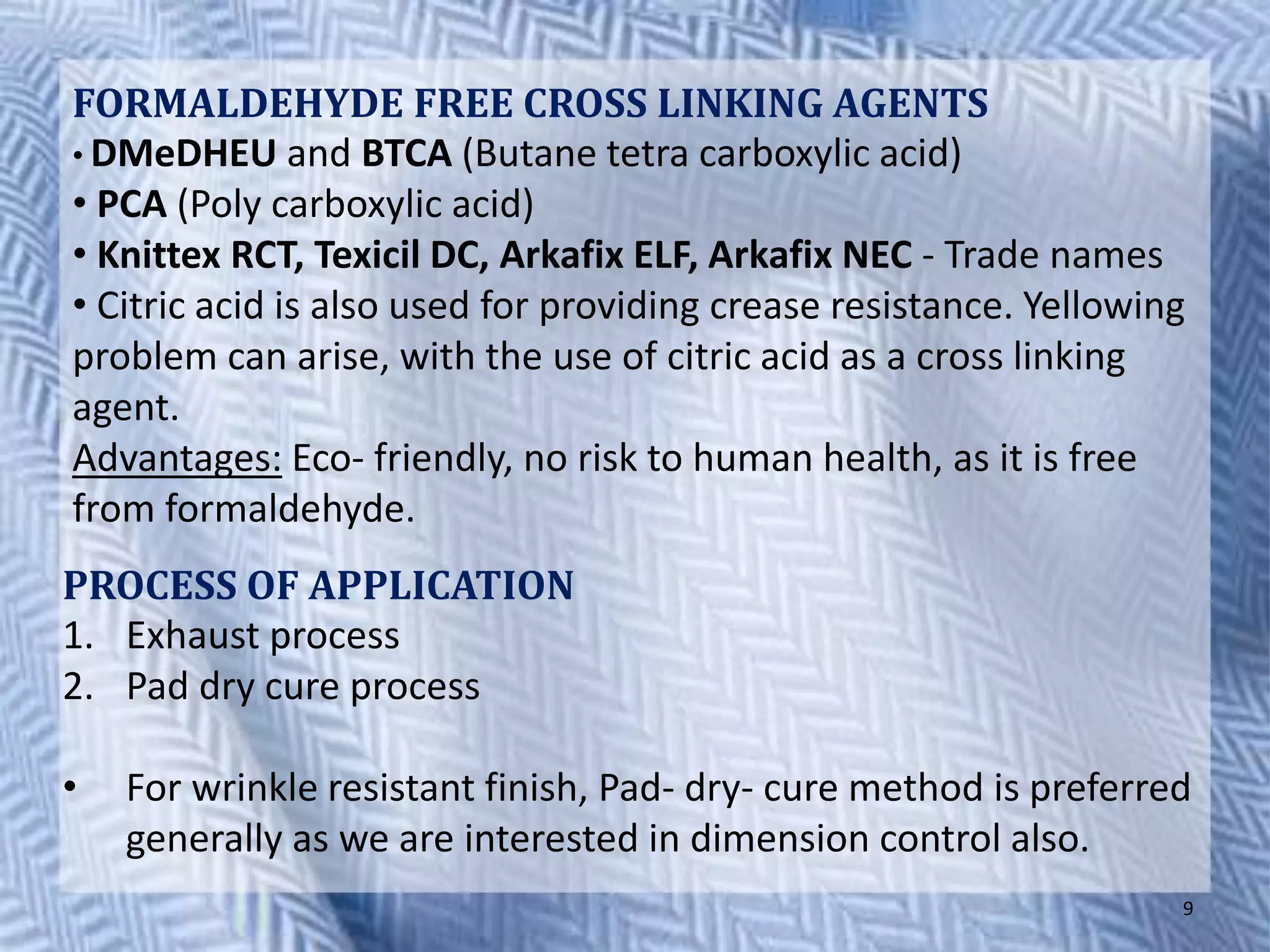 FORMALDEHYDE FREE CROSS LINKING AGENTS
• DMeDHEU and BTCA (Butane tetra carboxylic acid)
• PCA (Poly carboxylic acid)
• Knittex RCT, Texicil DC, Arkafix ELF, Arkafix NEC - Trade names
• Citric acid is also used for providing crease resistance. Yellowing problem can arise, with the use of citric acid as a cross linking agent.
Advantages: Eco- friendly, no risk to human health, as it is free from formaldehyde.

PROCESS OF APPLICATION
1. Exhaust process
2. Pad dry cure process

• For wrinkle resistant finish, Pad- dry- cure method is preferred generally as we are interested in dimension control also.

9